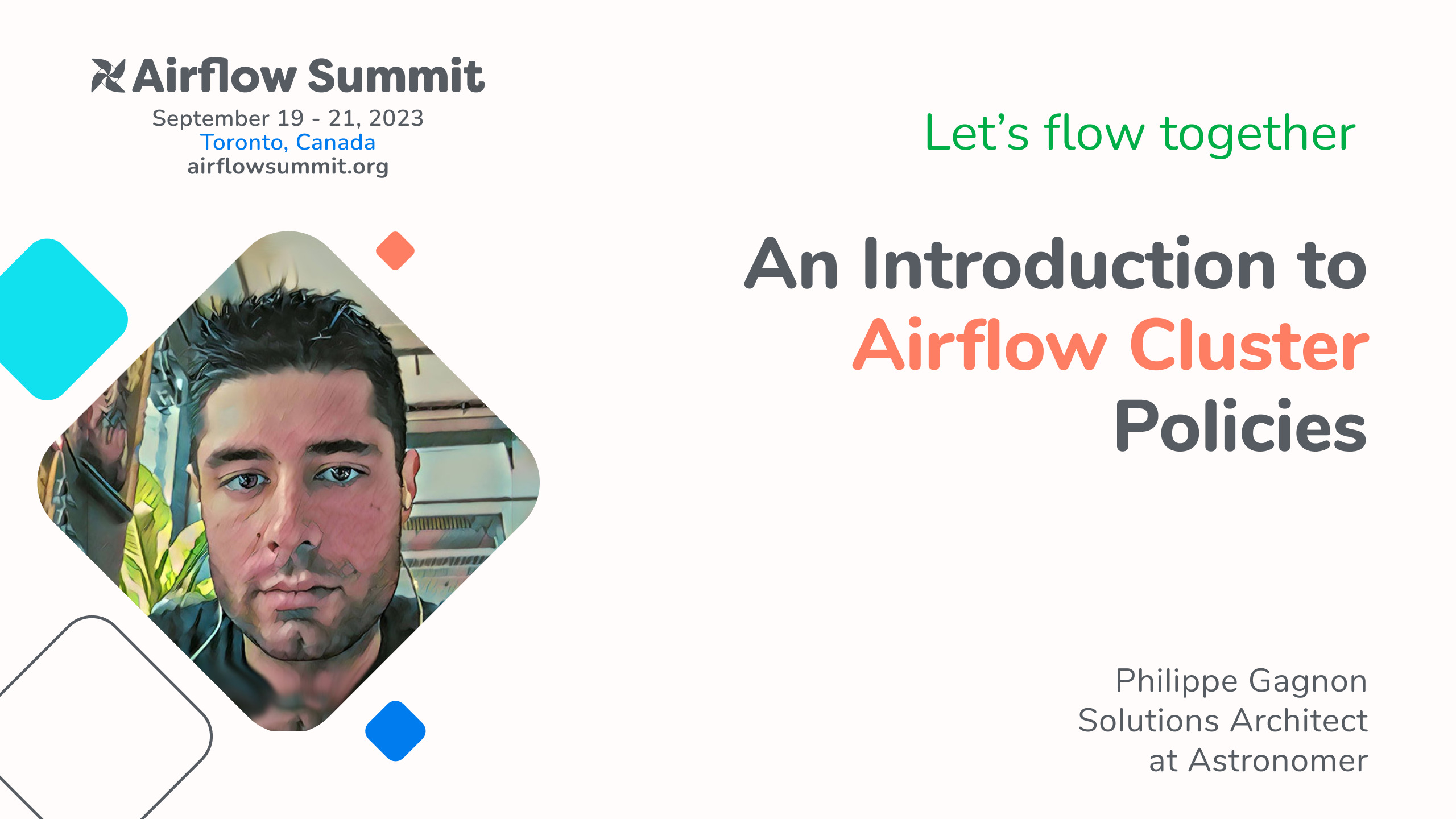 Airflow Summit
September 19 - 21, 2023
Toronto, Canada
airflowsummit.org

Let's flow together

An Introduction to Airflow Cluster Policies

Philippe Gagnon
Solutions Architect
at Astronomer